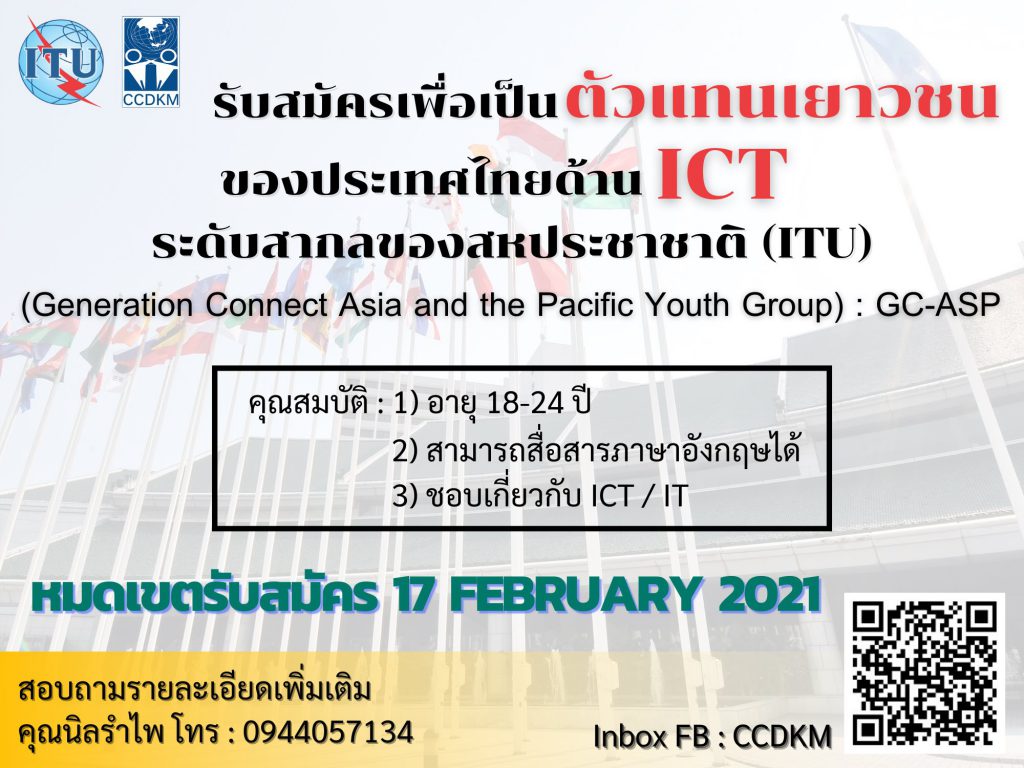 ITU

CCDKM

รับสมัครเพื่อเป็นตัวแทนเยาวชน
ของประเทศไทยด้าน ICT
ระดับสากลของสหประชาชาติ (ITU)

(Generation Connect Asia and the Pacific Youth Group) : GC-ASP

คุณสมบัติ : 1) อายุ 18-24 ปี
2) สามารถสื่อสารภาษาอังกฤษได้
3) ชอบเกี่ยวกับ ICT / IT

หมดเขตรับสมัคร 17 FEBRUARY 2021

สอบถามรายละเอียดเพิ่มเติม
คุณนิลรำไพ โทร : 0944057134

Inbox FB : CCDKM